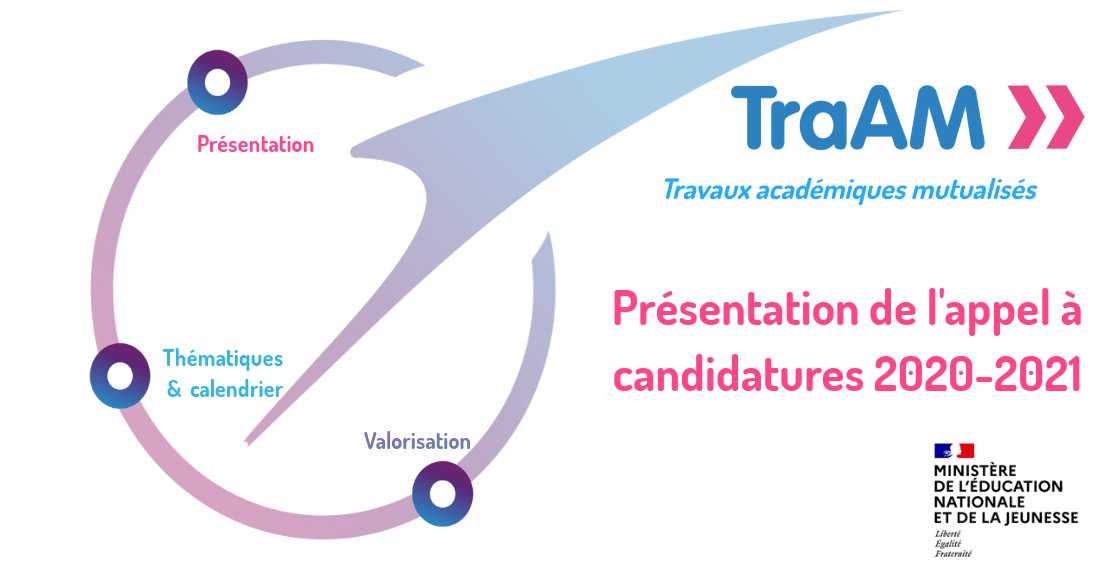 Présentation

Thématiques & calendrier

Valorisation

TraAM

Travaux académiques mutualisés

Présentation de l'appel à candidatures 2020-2021

MINISTÈRE DE L'ÉDUCATION NATIONALE ET DE LA JEUNESSE
Liberté
Égalité
Fraternité